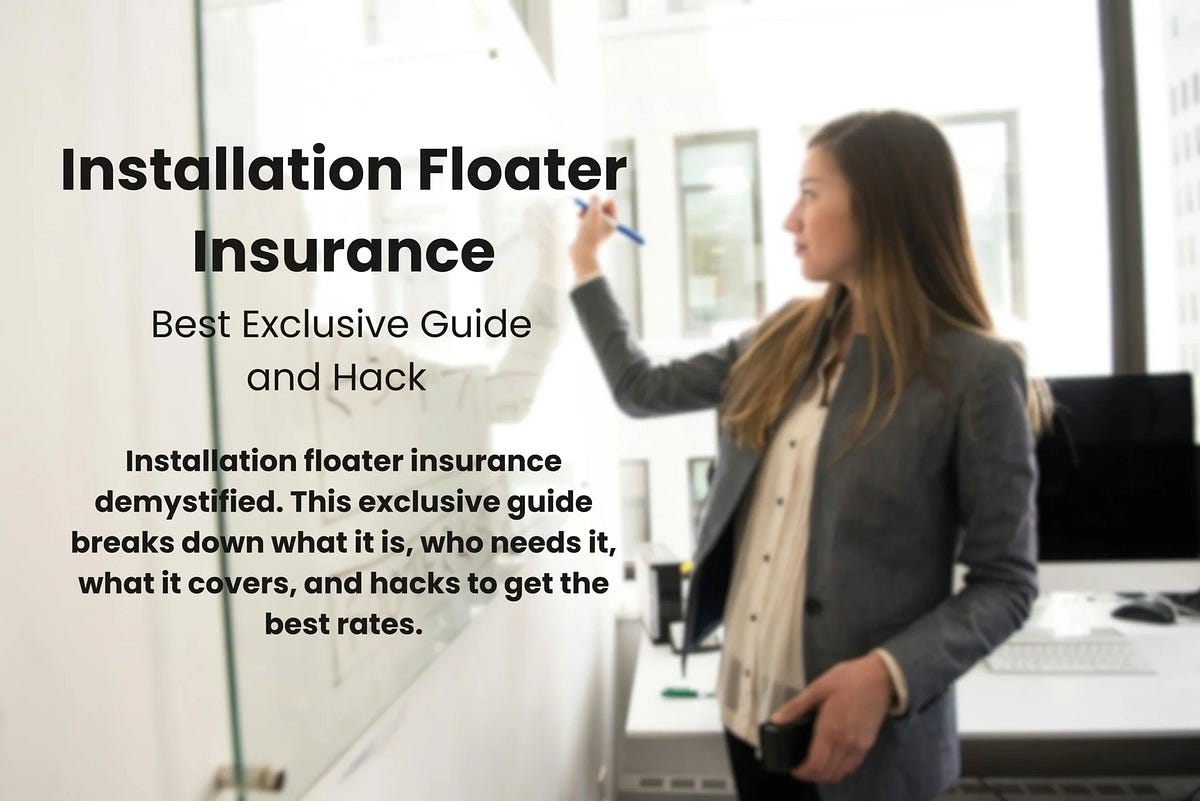 Installation Floater Insurance

Best Exclusive Guide and Hack

Installation floater insurance demystified. This exclusive guide breaks down what it is, who needs it, what it covers, and hacks to get the best rates.